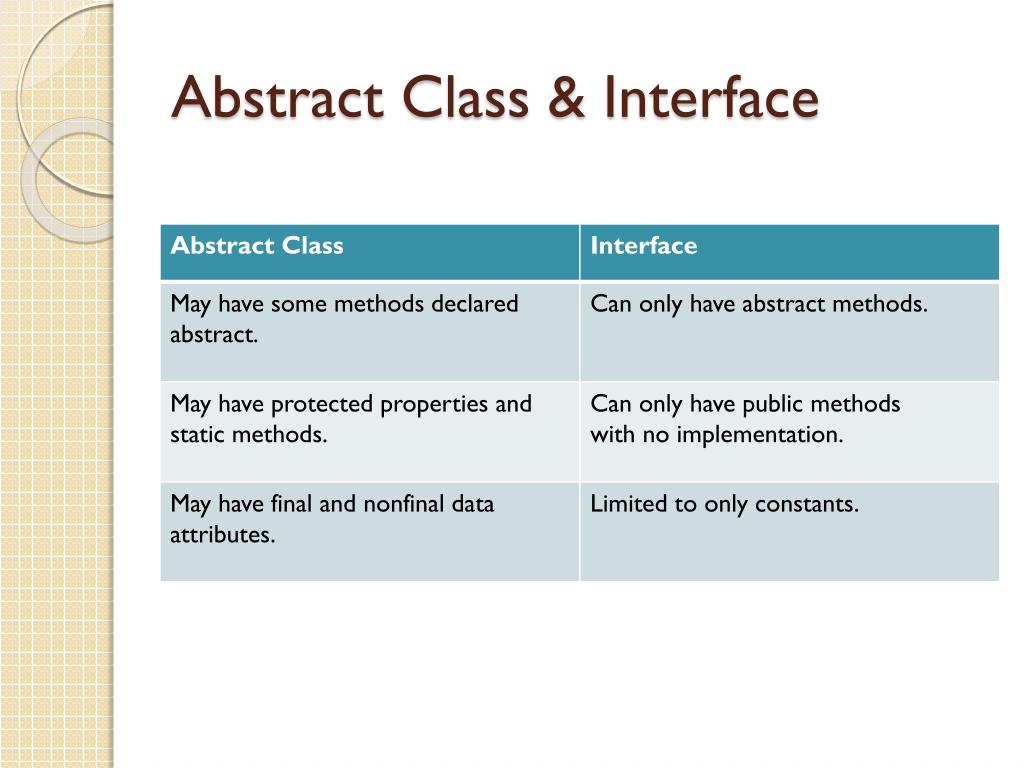 Abstract Class & Interface

| Abstract Class | Interface |
|---|---|
| May have some methods declared abstract. | Can only have abstract methods. |
| May have protected properties and static methods. | Can only have public methods with no implementation. |
| May have final and nonfinal data attributes. | Limited to only constants. |